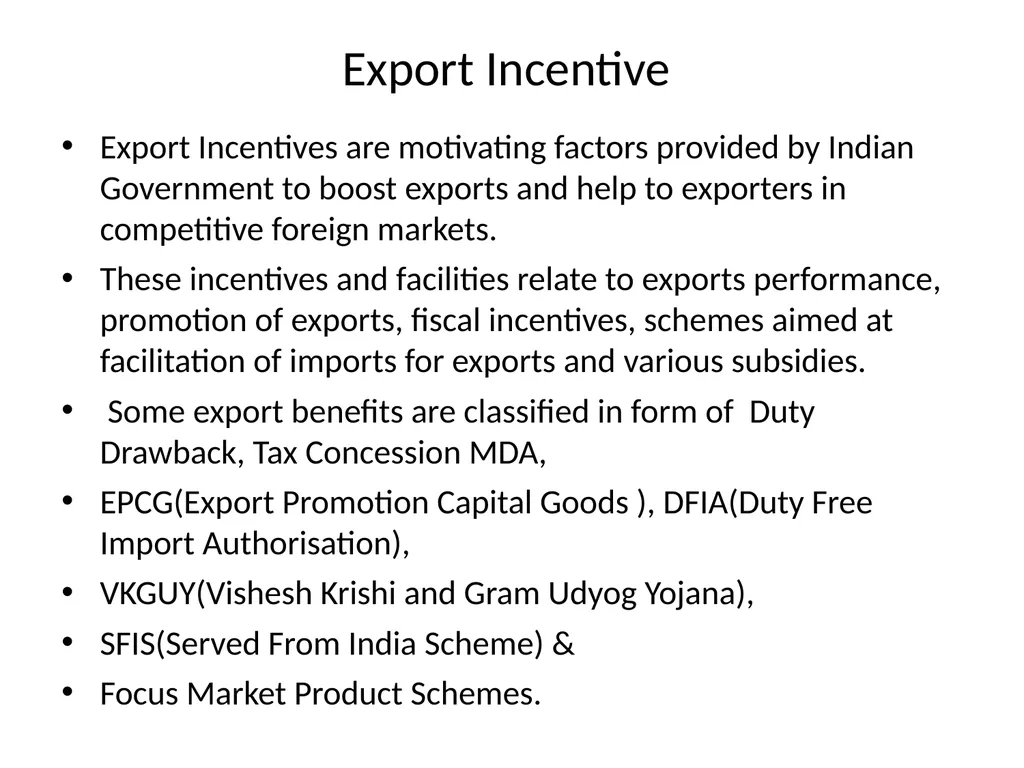 Export Incentive

• Export Incentives are motivating factors provided by Indian Government to boost exports and help to exporters in competitive foreign markets.

• These incentives and facilities relate to exports performance, promotion of exports, fiscal incentives, schemes aimed at facilitation of imports for exports and various subsidies.

• Some export benefits are classified in form of Duty Drawback, Tax Concession MDA,

• EPCG(Export Promotion Capital Goods ), DFIA(Duty Free Import Authorisation),

• VKGUY(Vishesh Krishi and Gram Udyog Yojana),

• SFIS(Served From India Scheme) &

• Focus Market Product Schemes.